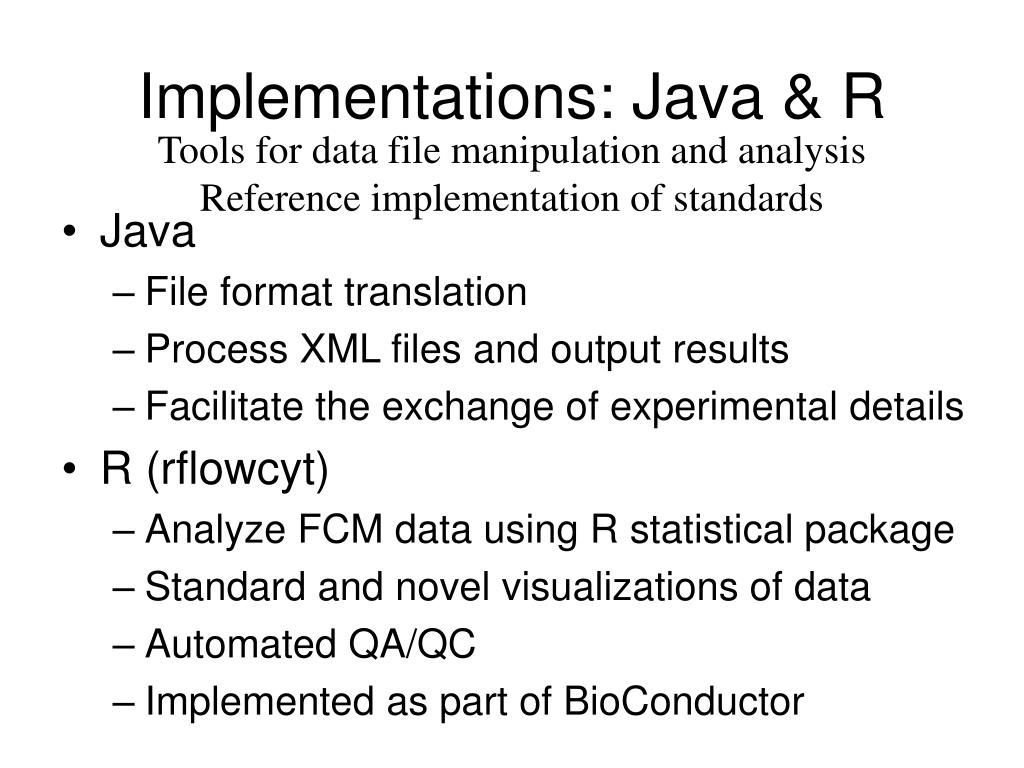 Implementations: Java & R

Tools for data file manipulation and analysis
Reference implementation of standards

• Java
– File format translation
– Process XML files and output results
– Facilitate the exchange of experimental details
• R (rflowcyt)
– Analyze FCM data using R statistical package
– Standard and novel visualizations of data
– Automated QA/QC
– Implemented as part of BioConductor